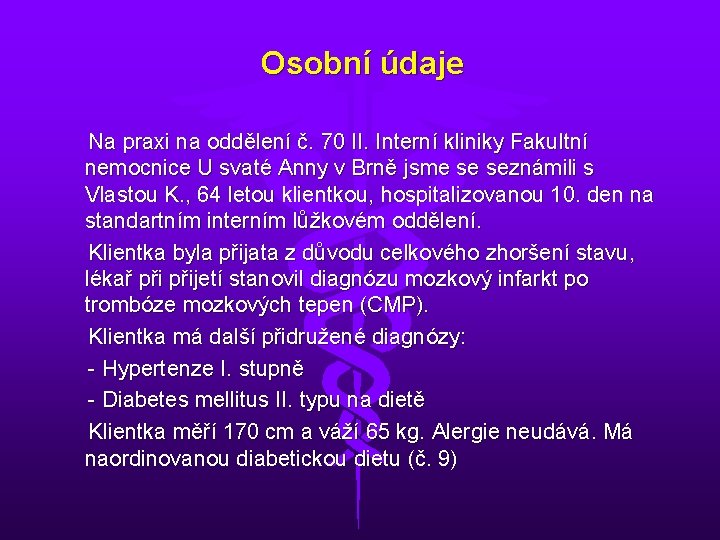 Osobní údaje

Na praxi na oddělení č. 70 II. Interní kliniky Fakultní nemocnice U svaté Anny v Brně jsme se seznámili s Vlastou K., 64 letou klientkou, hospitalizovanou 10. den na standartním interním lůžkovém oddělení.

Klientka byla přijata z důvodu celkového zhoršení stavu, lékař při přijetí stanovil diagnózu mozkový infarkt po trombóze mozkových tepen (CMP).

Klientka má další přidružené diagnózy:

- Hypertenze I. stupně

- Diabetes mellitus II. typu na dietě

Klientka měří 170 cm a váží 65 kg. Alergie neudává. Má naordinovanou diabetickou dietu (č. 9)